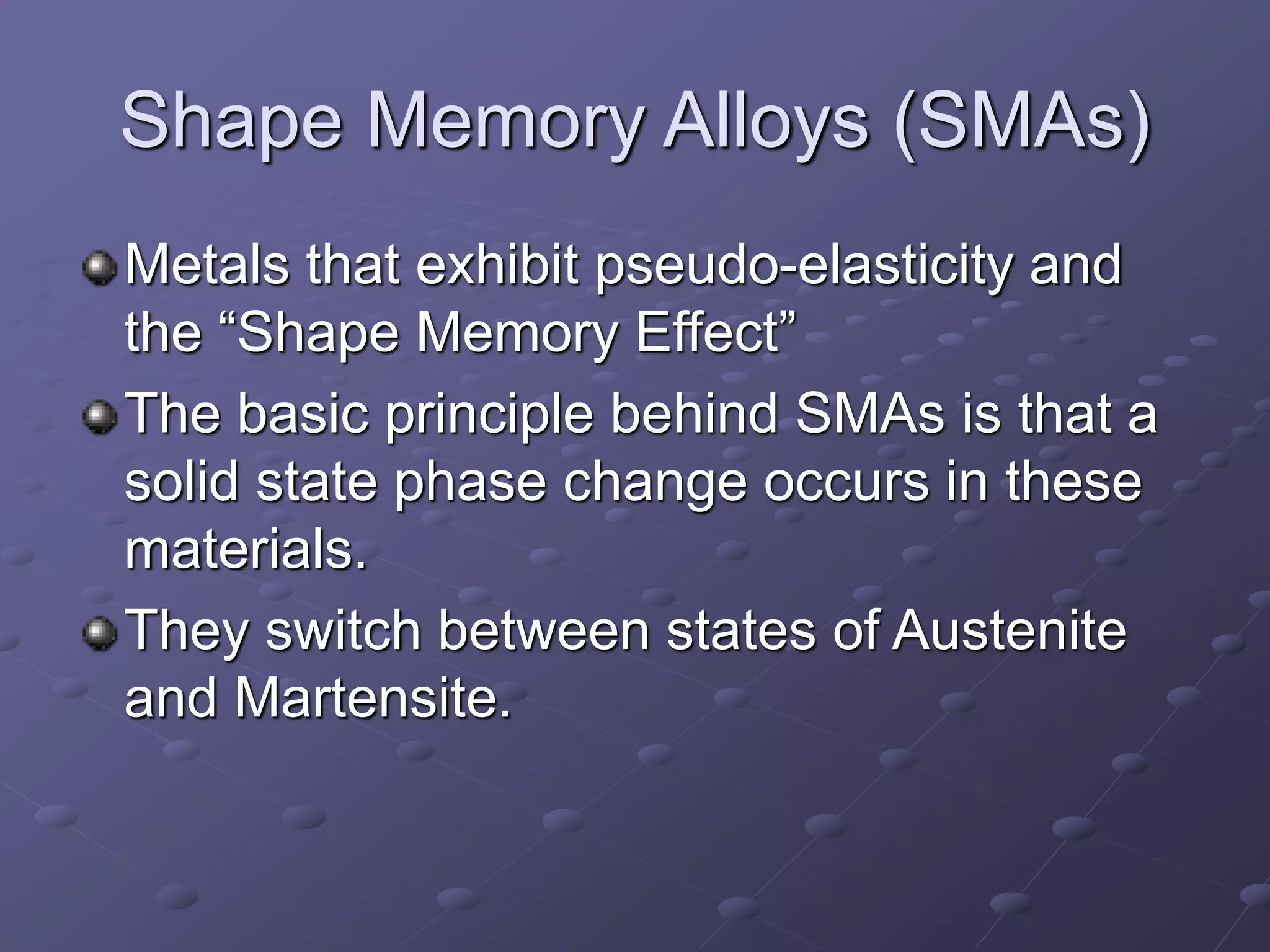 Shape Memory Alloys (SMAs)

Metals that exhibit pseudo-elasticity and the “Shape Memory Effect”

The basic principle behind SMAs is that a solid state phase change occurs in these materials.

They switch between states of Austenite and Martensite.